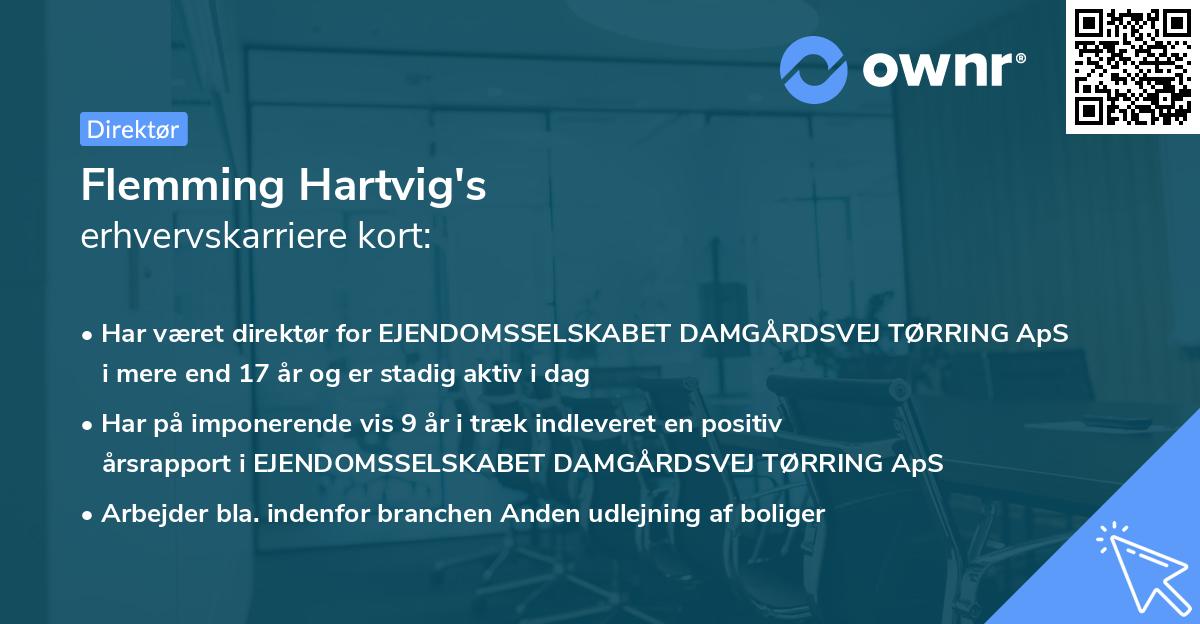 ownr®

Direktør

Flemming Hartvig's
erhvervskarriere kort:

• Har været direktør for EJENDOMSSELSKABET DAMGÅRDSVEJ TØRRING ApS i mere end 17 år og er stadig aktiv i dag

• Har på imponerende vis 9 år i træk indleveret en positiv årsrapport i EJENDOMSSELSKABET DAMGÅRDSVEJ TØRRING ApS

• Arbejder bla. indenfor branchen Anden udlejning af boliger